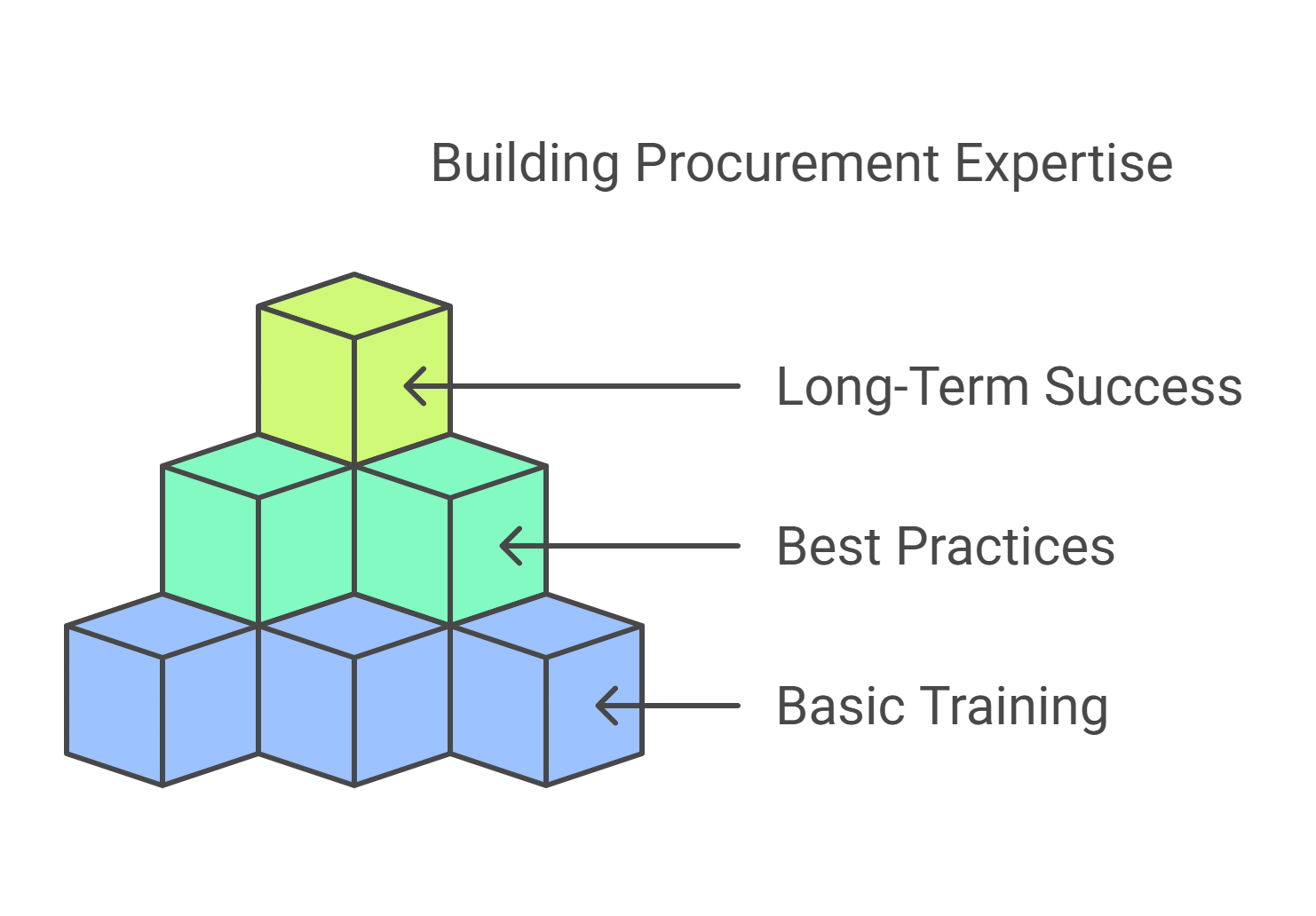 Building Procurement Expertise

Long-Term Success

Best Practices

Basic Training